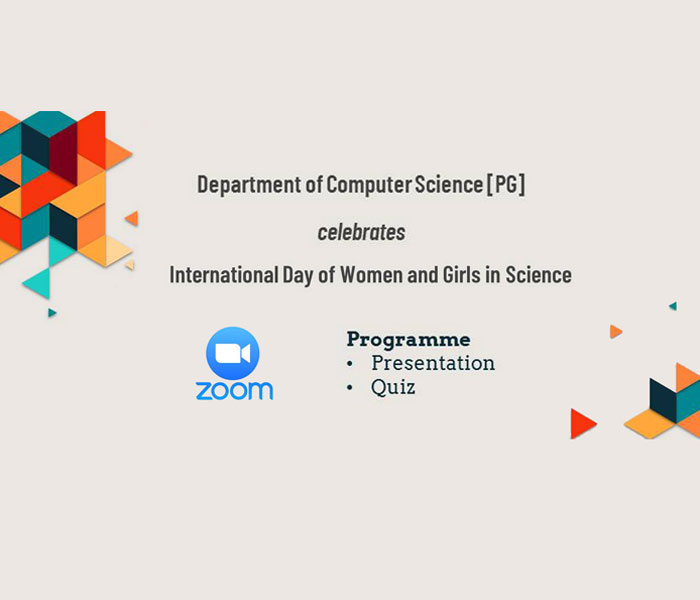 Department of Computer Science [PG]

celebrates

International Day of Women and Girls in Science

zoom

Programme
• Presentation
• Quiz